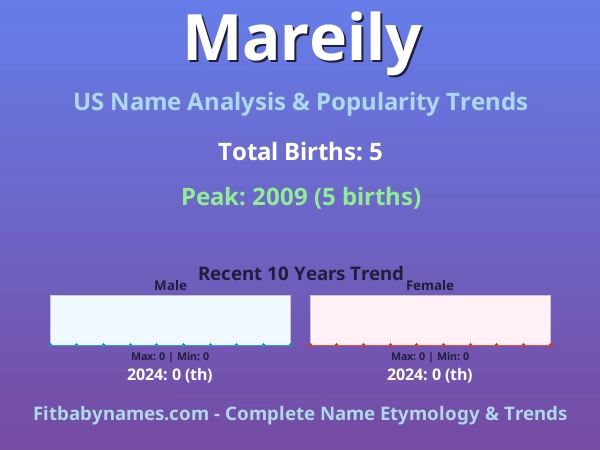 Mareily

US Name Analysis & Popularity Trends

Total Births: 5

Peak: 2009 (5 births)

Recent 10 Years Trend

Male

Max: 0 | Min: 0

2024: 0 (th)

Female

Max: 0 | Min: 0

2024: 0 (th)

Fitbabynames.com - Complete Name Etymology & Trends